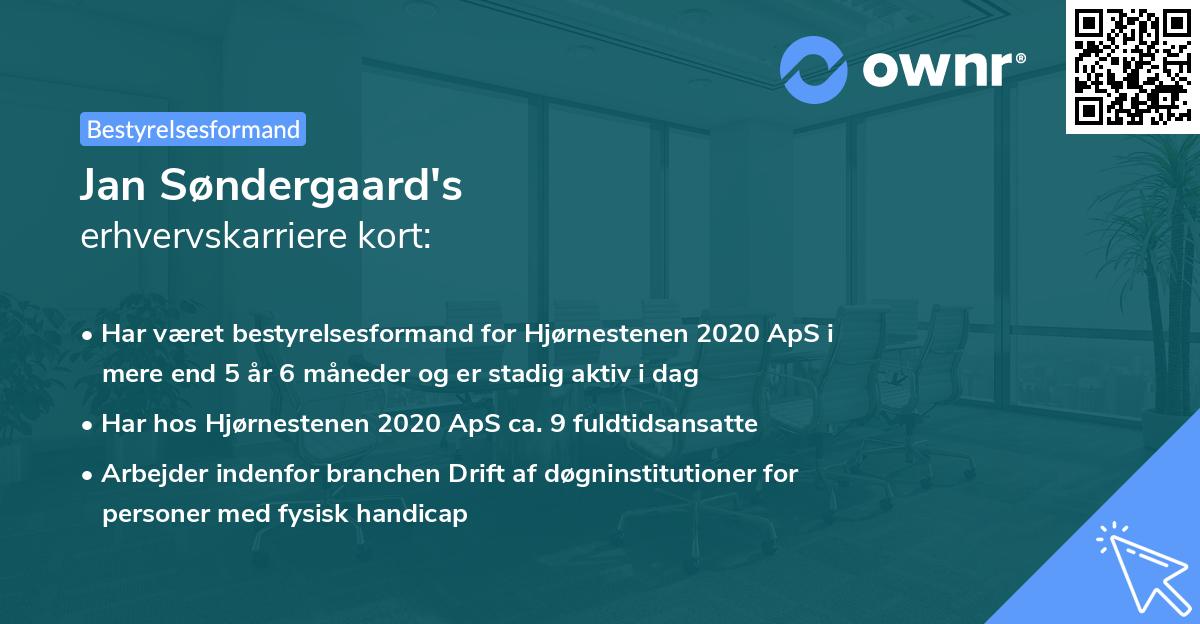 ownr®

Bestyrelsesformand

Jan Søndergaard's
erhvervskarriere kort:

• Har været bestyrelsesformand for Hjørnestenen 2020 ApS i mere end 5 år 6 måneder og er stadig aktiv i dag
• Har hos Hjørnestenen 2020 ApS ca. 9 fuldtidsansatte
• Arbejder indenfor branchen Drift af døgninstitutioner for personer med fysisk handicap